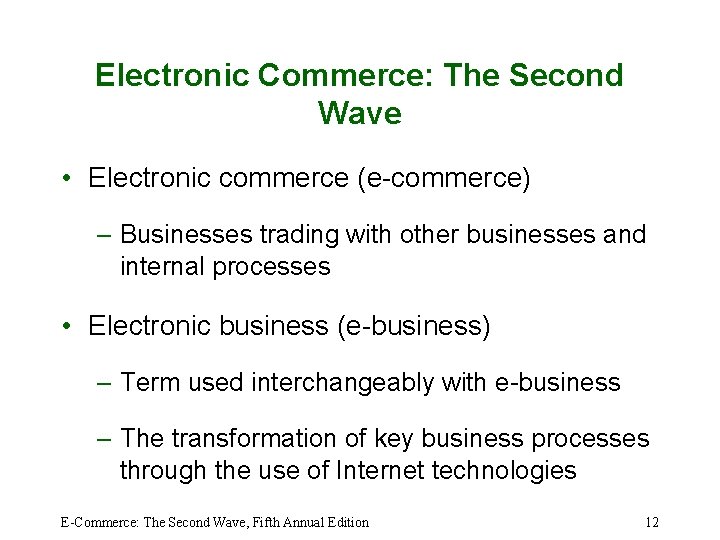 Electronic Commerce: The Second Wave

• Electronic commerce (e-commerce)

– Businesses trading with other businesses and internal processes

• Electronic business (e-business)

– Term used interchangeably with e-business

– The transformation of key business processes through the use of Internet technologies

E-Commerce: The Second Wave, Fifth Annual Edition

12